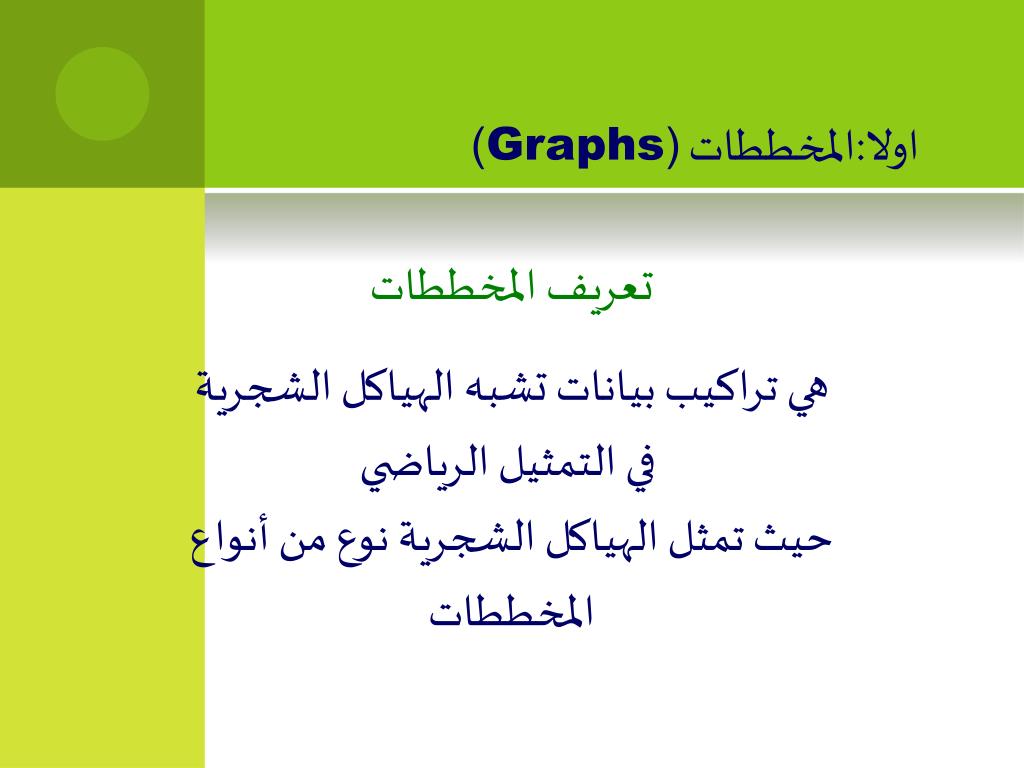 اولا:المخططات (Graphs)

تعريف المخططات

هي تراكيب بيانات تشبه الهياكل الشجرية في التمثيل الرياضي
حيث تمثل الهياكل الشجرية نوع من أنواع المخططات